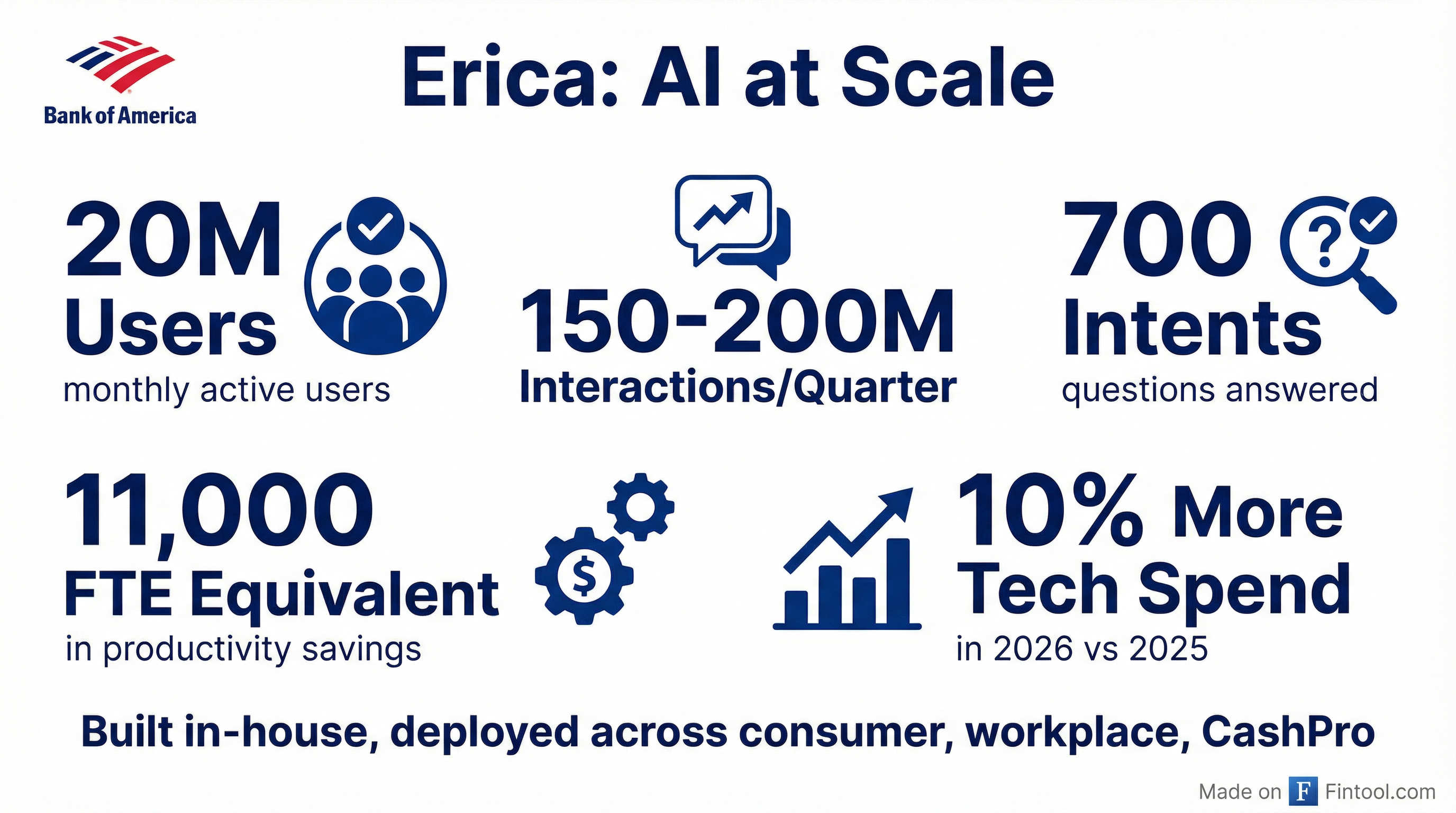 Bank of America

Erica: AI at Scale

20M
Users
monthly active users

150-200M
Interactions/Quarter

700
Intents
questions answered

11,000
FTE Equivalent
in productivity savings

10% More
Tech Spend
in 2026 vs 2025

Built in-house, deployed across consumer, workplace, CashPro

Made on F Fintool.com